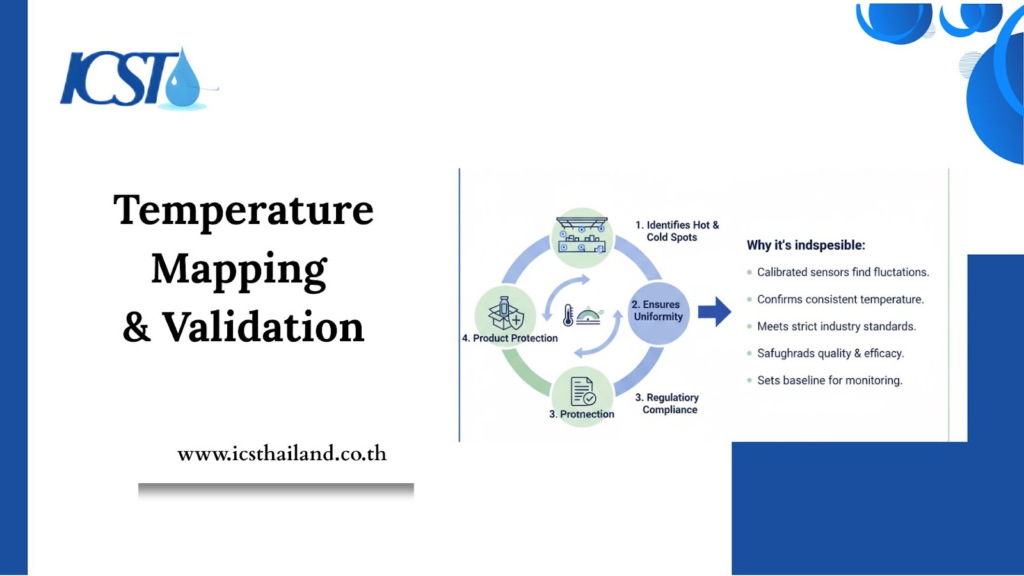 ICST

Temperature Mapping & Validation

www.icsthailand.co.th

1. Identifies Hot & Cold Spots

2. Ensures Uniformity

3. Regulatiory Compliance

3. Protnection

4. Product Protection

Why it's indspesible:

Calibrated sensors find fluctations.

Confirms consistent temperature.

Meets strict industry standards.

Safughrads quality & efficacy.

Sets baseline for monitoring.